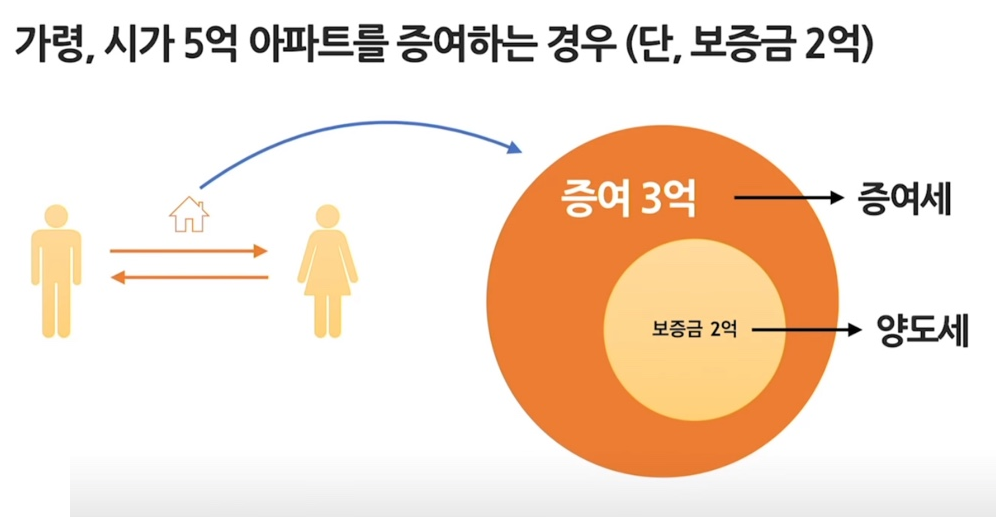 가령, 시가 5억 아파트를 증여하는 경우 (단, 보증금 2억)

증여 3억

증여세

보증금 2억

양도세